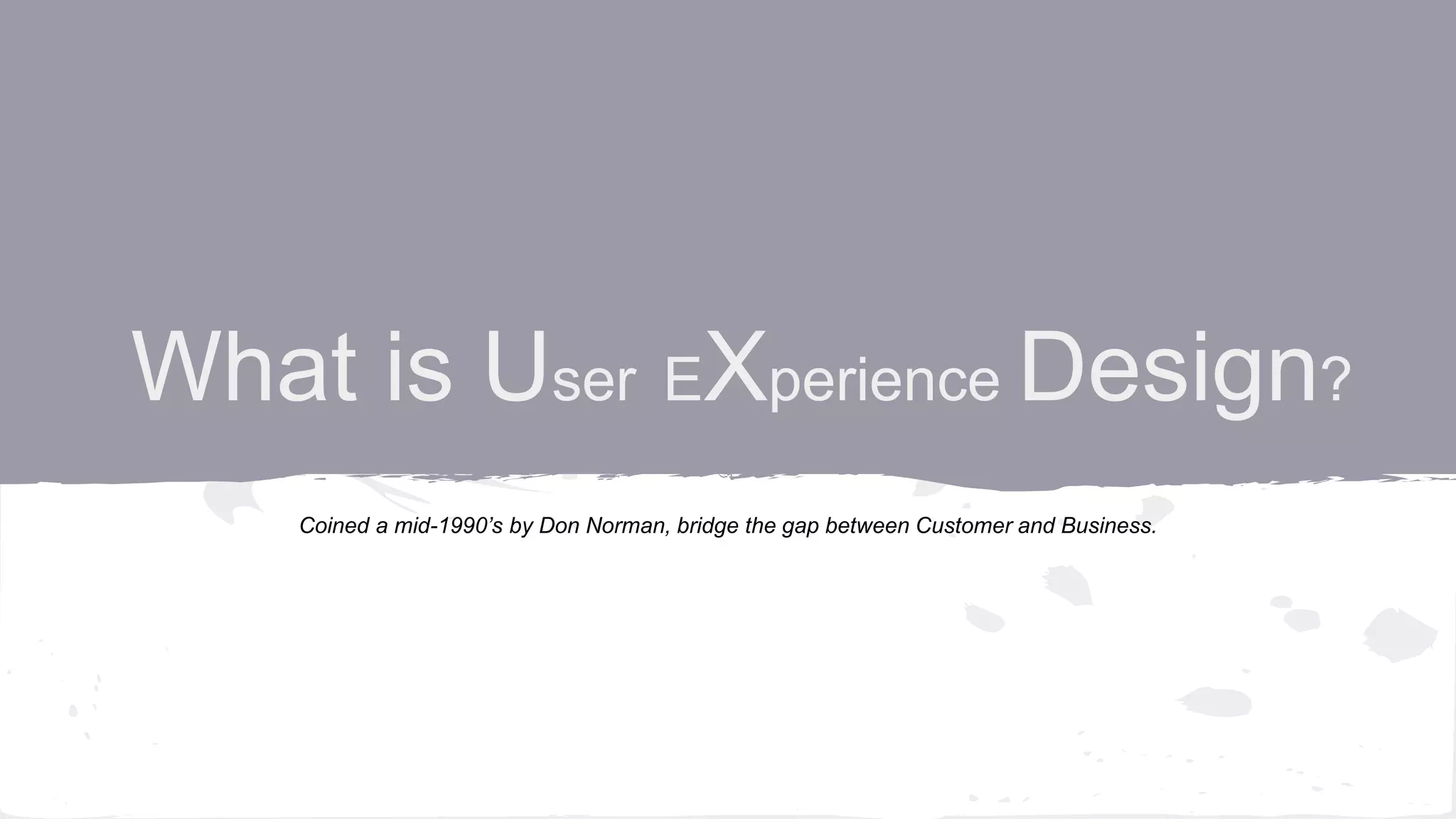 What is User EXperience Design?

Coined a mid-1990’s by Don Norman, bridge the gap between Customer and Business.